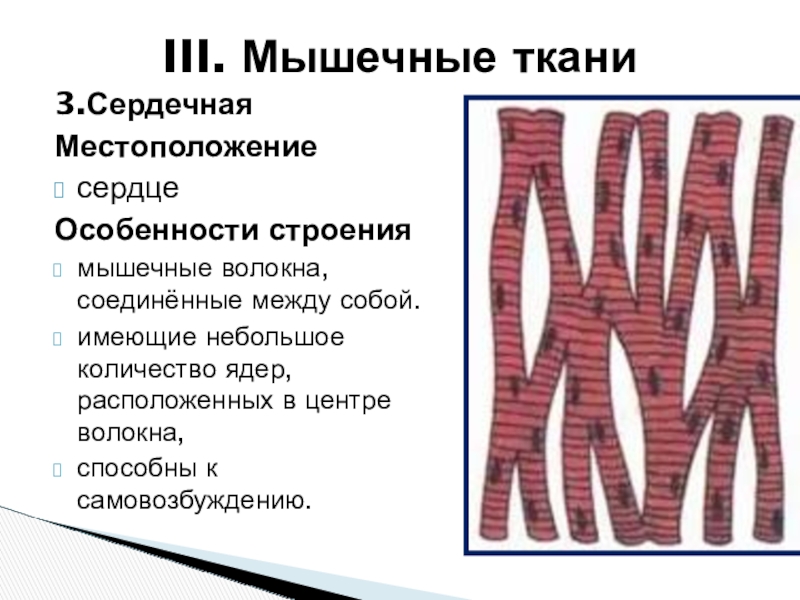 III. Мышечные ткани

3.Сердечная

Местоположение

сердце

Особенности строения

мышечные волокна, соединённые между собой.

имеющие небольшое количество ядер, расположенных в центре волокна,

способны к самовозбуждению.